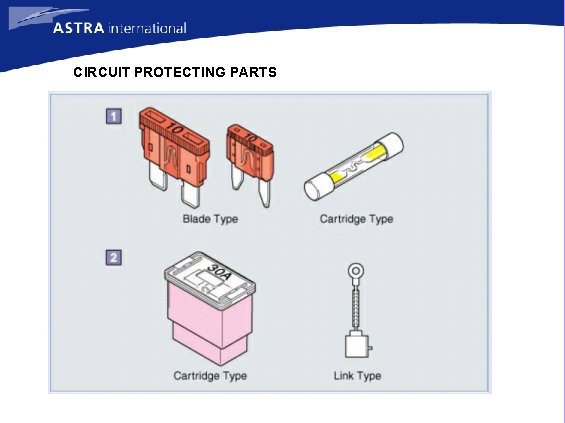 ASTRA international

CIRCUIT PROTECTING PARTS

1

10

10

Blade Type

Cartridge Type

2

30A

Cartridge Type

Link Type